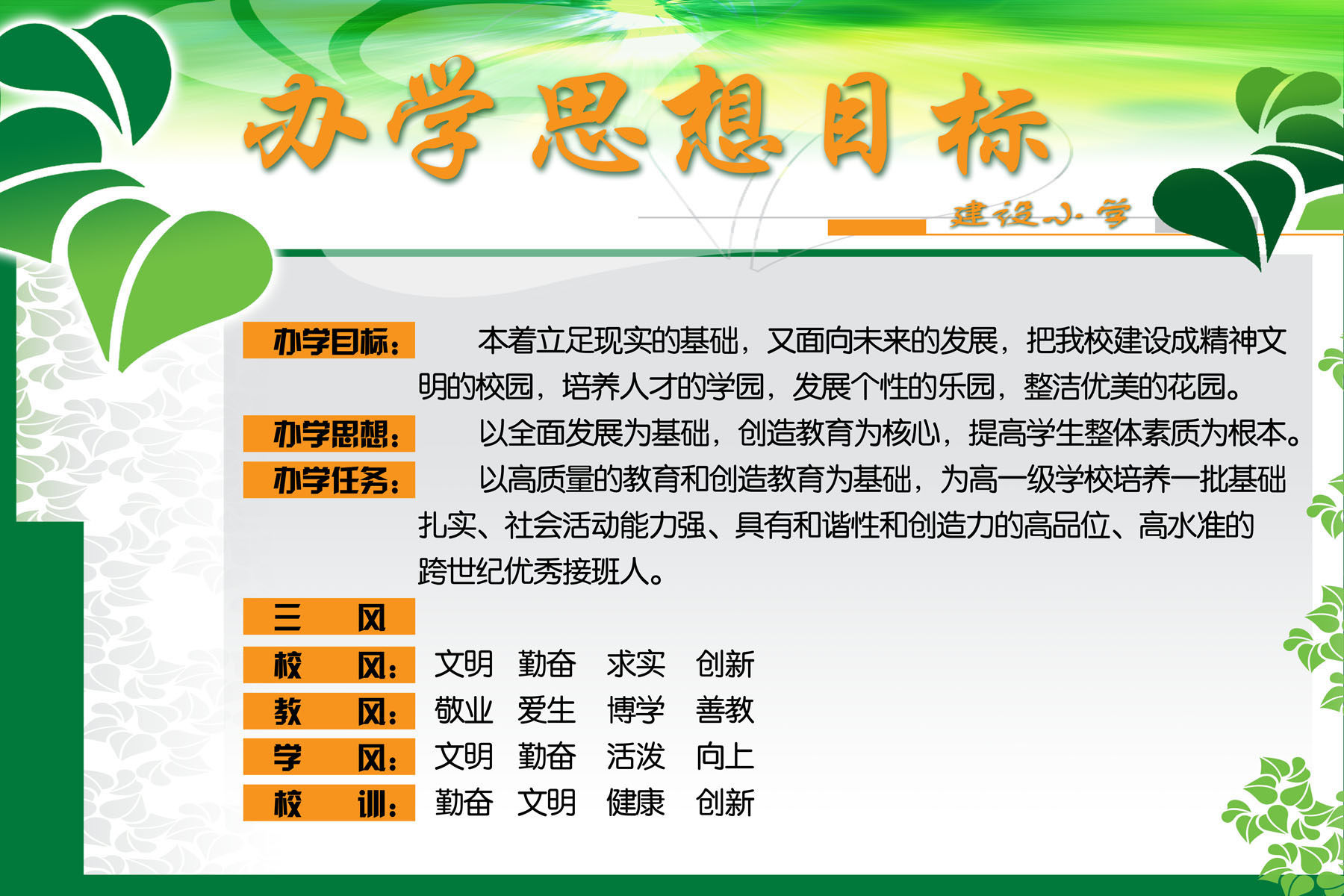 办学思想目标

建设小学

办学目标： 本着立足现实的基础，又面向未来的发展，把我校建设成精神文明的校园，培养人才的学园，发展个性的乐园，整洁优美的花园。

办学思想： 以全面发展为基础，创造教育为核心，提高学生整体素质为根本。

办学任务： 以高质量的教育和创造教育为基础，为高一级学校培养一批基础扎实、社会活动能力强、具有和谐性和创造力的高品位、高水准的跨世纪优秀接班人。

三 风

校 风： 文明 勤奋 求实 创新

教 风： 敬业 爱生 博学 善教

学 风： 文明 勤奋 活泼 向上

校 训： 勤奋 文明 健康 创新